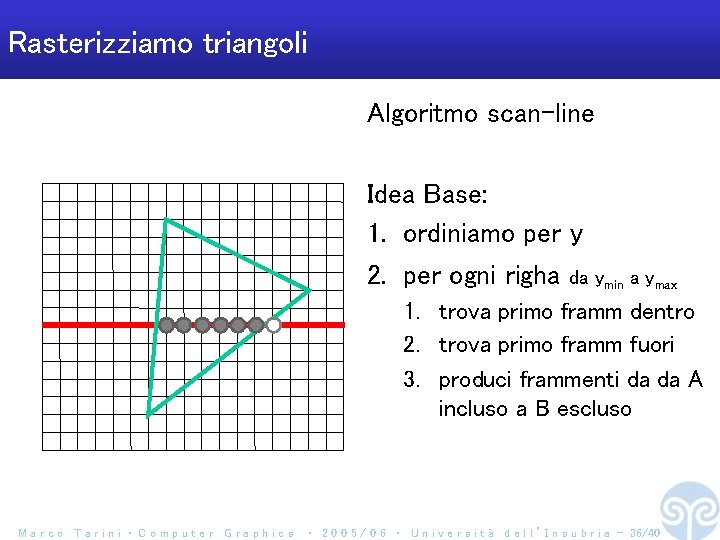 Rasterizziamo triangoli

Algoritmo scan-line

Idea Base:

1. ordiniamo per y
2. per ogni righa da $y_{min}$ a $y_{max}$
   1. trova primo framm dentro
   2. trova primo framm fuori
   3. produci frammenti da da A incluso a B escluso

Marco Tarini · Computer Graphics · 2005/06 · Università dell'Insubria - 36/40